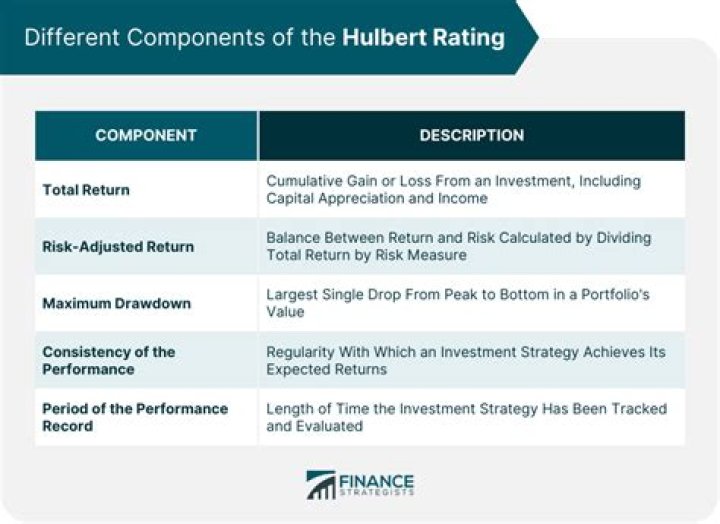 Different Components of the Hulbert Rating

| COMPONENT | DESCRIPTION |
|---|---|
| Total Return | Cumulative Gain or Loss From an Investment, Including Capital Appreciation and Income |
| Risk-Adjusted Return | Balance Between Return and Risk Calculated by Dividing Total Return by Risk Measure |
| Maximum Drawdown | Largest Single Drop From Peak to Bottom in a Portfolio's Value |
| Consistency of the Performance | Regularity With Which an Investment Strategy Achieves Its Expected Returns |
| Period of the Performance Record | Length of Time the Investment Strategy Has Been Tracked and Evaluated |

FINANCE STRATEGISTS